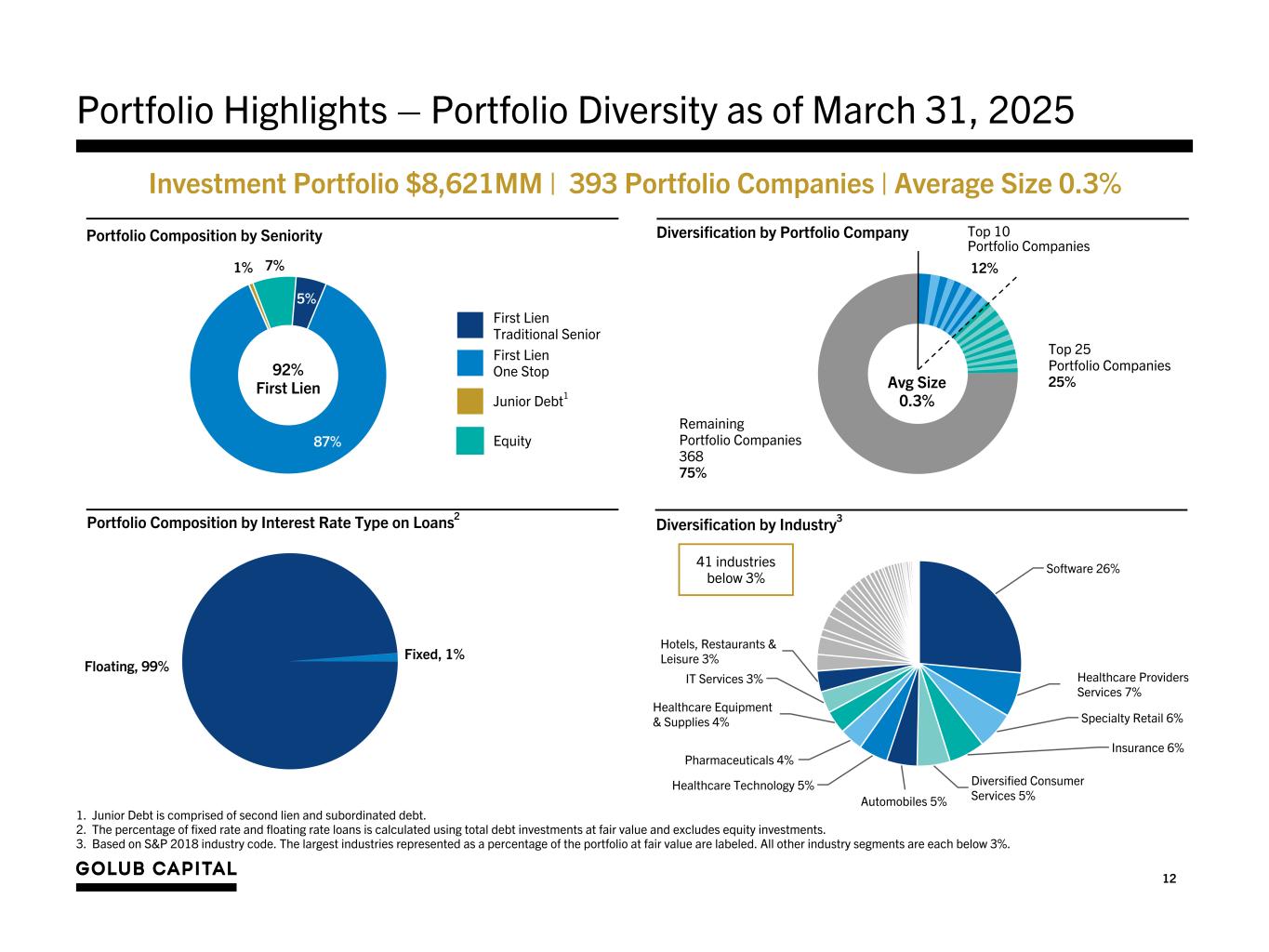 Portfolio Highlights – Portfolio Diversity as of March 31, 2025

Investment Portfolio $8,621MM | 393 Portfolio Companies | Average Size 0.3%

Portfolio Composition by Seniority

1% 7% 5%

92% First Lien

87%

First Lien Traditional Senior

First Lien One Stop

Junior Debt$^1$

Equity

Diversification by Portfolio Company

Top 10 Portfolio Companies

12%

Top 25 Portfolio Companies 25%

Avg Size 0.3%

Remaining Portfolio Companies 368 75%

Portfolio Composition by Interest Rate Type on Loans$^2$

Floating, 99%

Fixed, 1%

Diversification by Industry$^3$

41 industries below 3%

Software 26%

Healthcare Providers Services 7%

Specialty Retail 6%

Insurance 6%

Diversified Consumer Services 5%

Automobiles 5%

Healthcare Technology 5%

Pharmaceuticals 4%

Healthcare Equipment & Supplies 4%

IT Services 3%

Hotels, Restaurants & Leisure 3%

1. Junior Debt is comprised of second lien and subordinated debt.
2. The percentage of fixed rate and floating rate loans is calculated using total debt investments at fair value and excludes equity investments.
3. Based on S&P 2018 industry code. The largest industries represented as a percentage of the portfolio at fair value are labeled. All other industry segments are each below 3%.

GOLUB CAPITAL

12